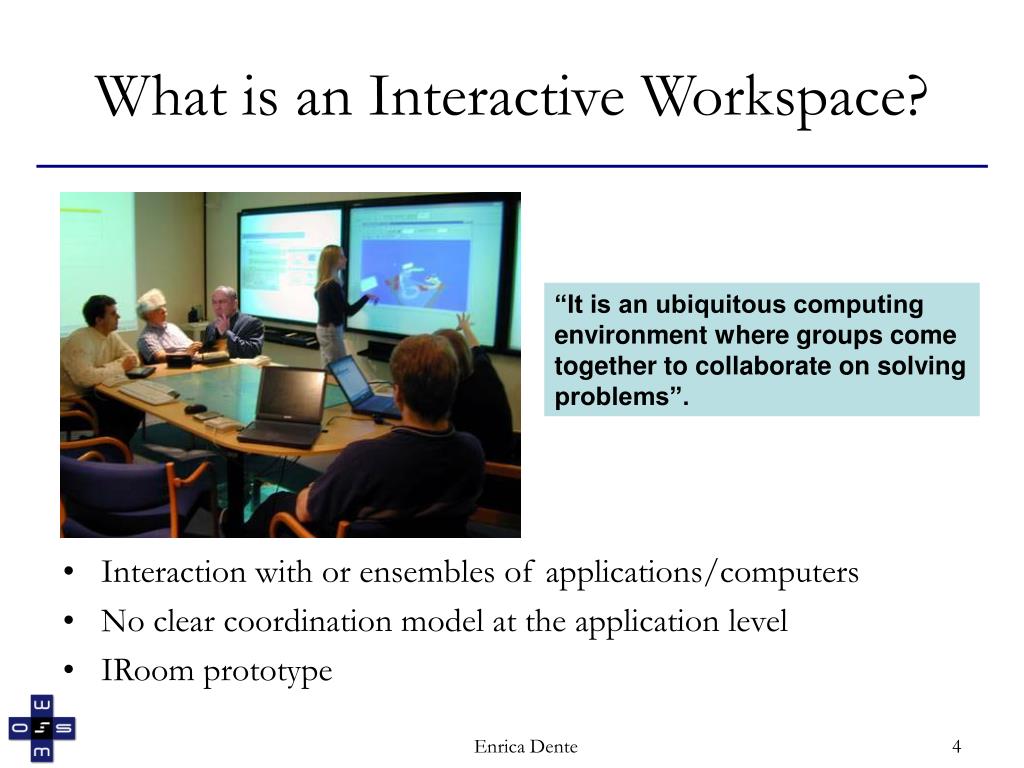 What is an Interactive Workspace?

“It is an ubiquitous computing environment where groups come together to collaborate on solving problems”.

• Interaction with or ensembles of applications/computers
• No clear coordination model at the application level
• IRoom prototype

Enrica Dente

4